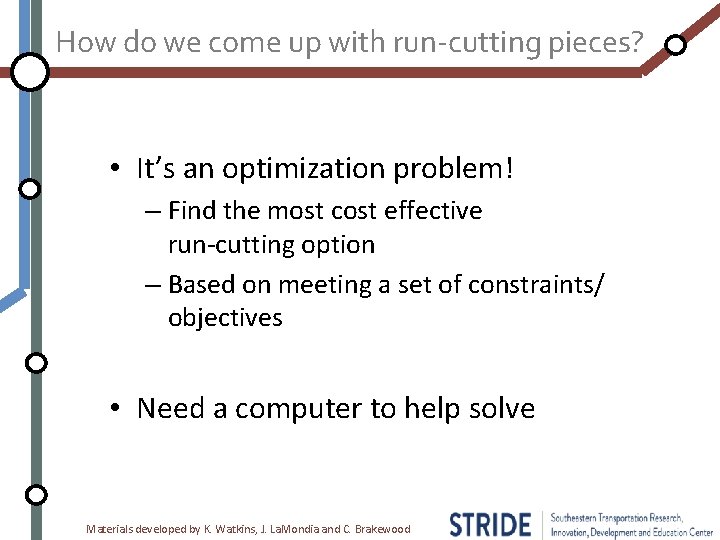 How do we come up with run-cutting pieces?

• It's an optimization problem!
– Find the most cost effective run-cutting option
– Based on meeting a set of constraints/ objectives

• Need a computer to help solve

Materials developed by K. Watkins, J. LaMondia and C. Brakewood

STRIDE Southeastern Transportation Research, Innovation, Development and Education Center